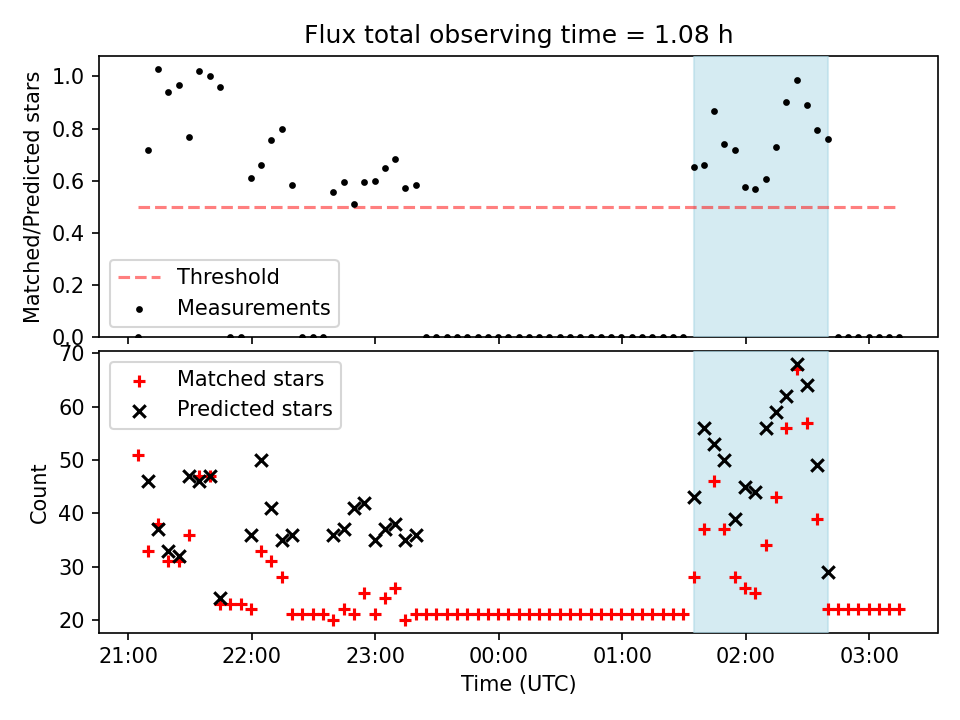 Flux total observing time = 1.08 h

Matched/Predicted stars

1.0
0.8
0.6
0.4
0.2
0.0

Threshold
Measurements

Count

70
60
50
40
30
20

Matched stars
Predicted stars

21:00
22:00
23:00
00:00
01:00
02:00
03:00

Time (UTC)